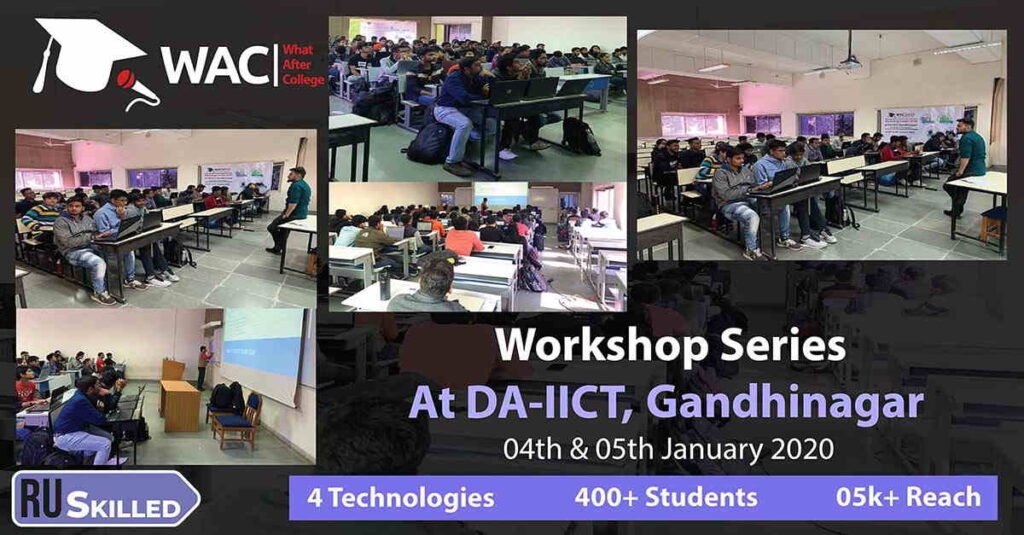 WAC What After College

Workshop Series
At DA-IICT, Gandhinagar
04th & 05th January 2020

RU SKILLED

4 Technologies 400+ Students 05k+ Reach